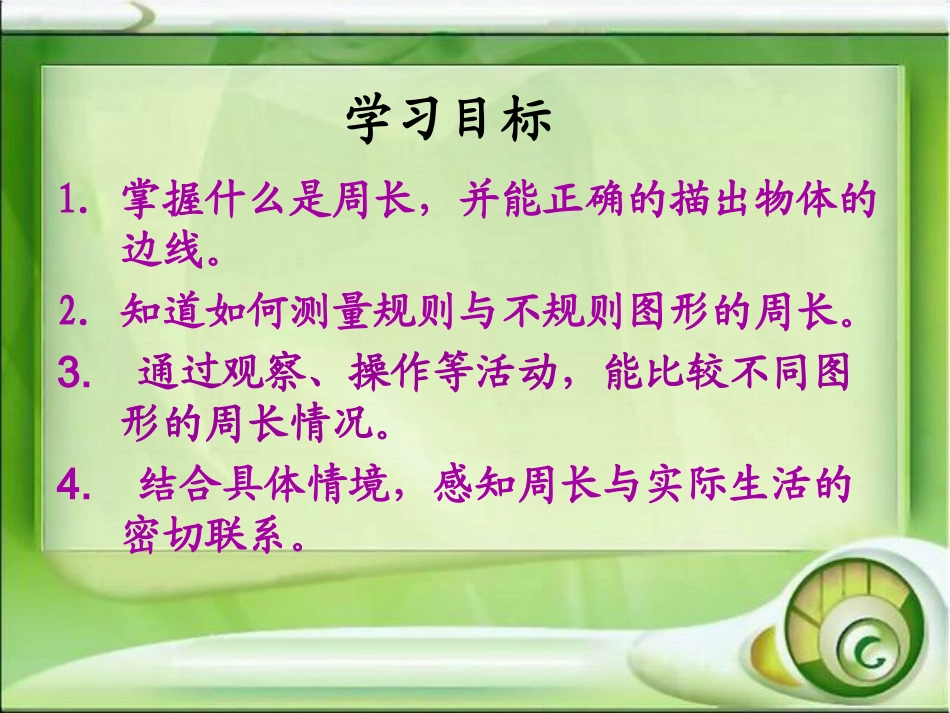 学习目标

1. 掌握什么是周长，并能正确的描出物体的边线。

2. 知道如何测量规则与不规则图形的周长。

3. 通过观察、操作等活动，能比较不同图形的周长情况。

4. 结合具体情境，感知周长与实际生活的密切联系。